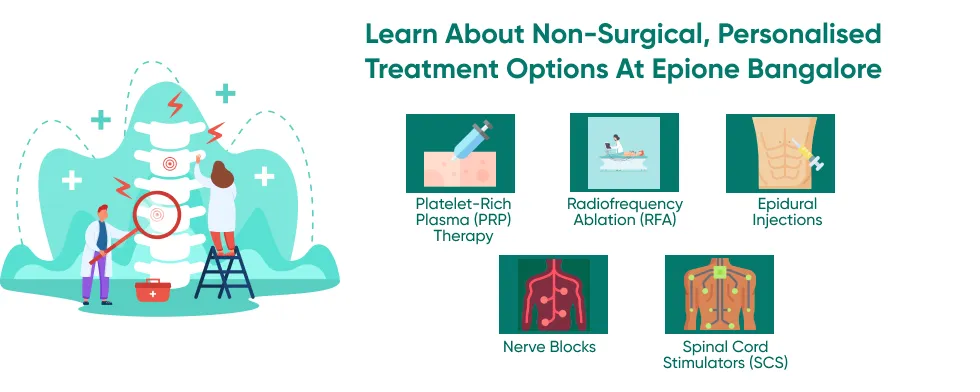 Learn About Non-Surgical, Personalised Treatment Options At Epione Bangalore

Platelet-Rich Plasma (PRP) Therapy

Radiofrequency Ablation (RFA)

Epidural Injections

Nerve Blocks

Spinal Cord Stimulators (SCS)